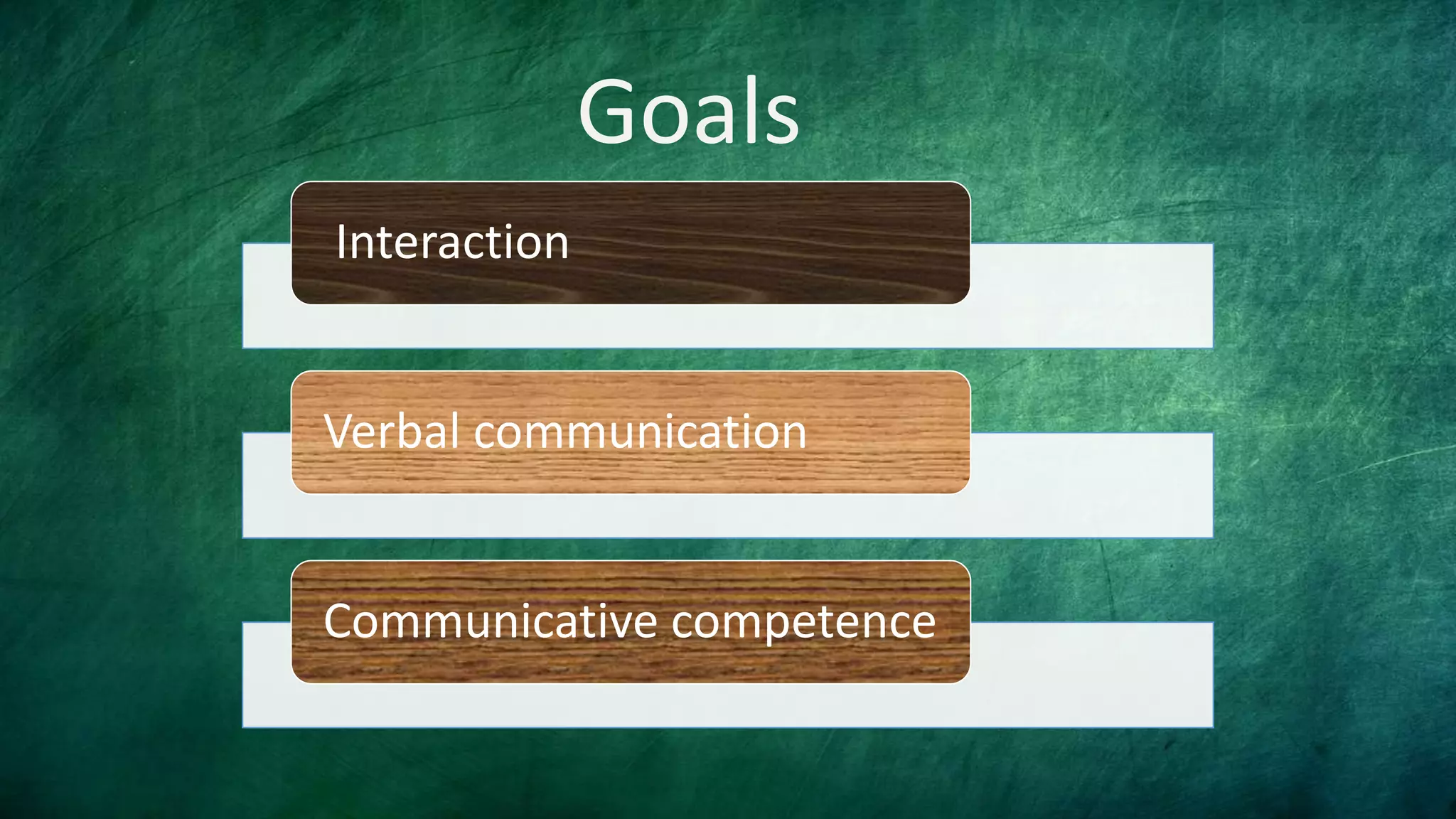 Goals

Interaction

Verbal communication

Communicative competence